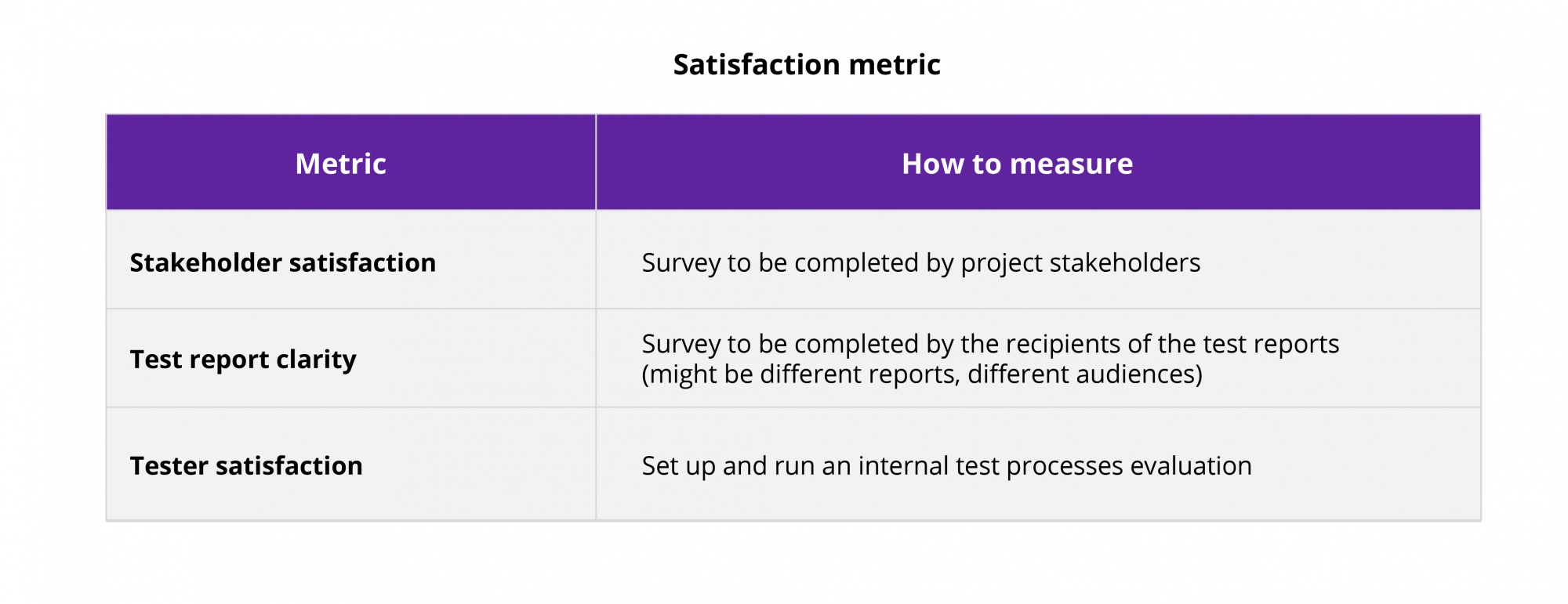 Satisfaction metric

| Metric | How to measure |
|---|---|
| Stakeholder satisfaction | Survey to be completed by project stakeholders |
| Test report clarity | Survey to be completed by the recipients of the test reports (might be different reports, different audiences) |
| Tester satisfaction | Set up and run an internal test processes evaluation |